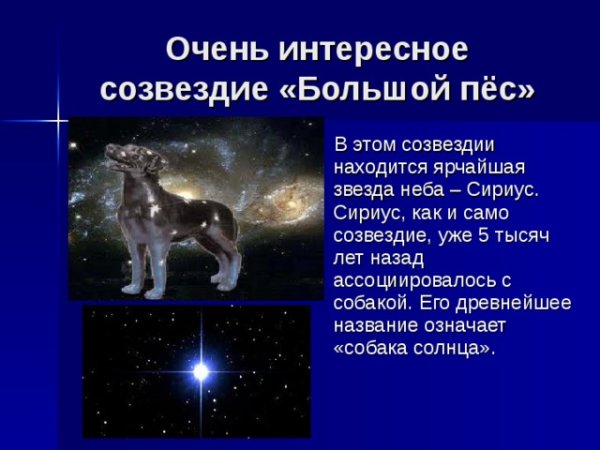 Очень интересное созвездие «Большой пёс»

В этом созвездии находится ярчайшая звезда неба – Сириус. Сириус, как и само созвездие, уже 5 тысяч лет назад ассоциировалось с собакой. Его древнейшее название означает «собака солнца».